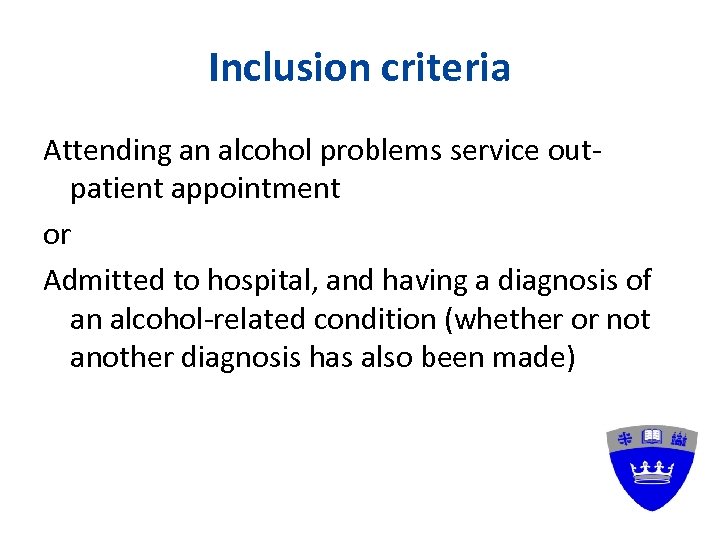 Inclusion criteria

Attending an alcohol problems service out-patient appointment

or

Admitted to hospital, and having a diagnosis of an alcohol-related condition (whether or not another diagnosis has also been made)